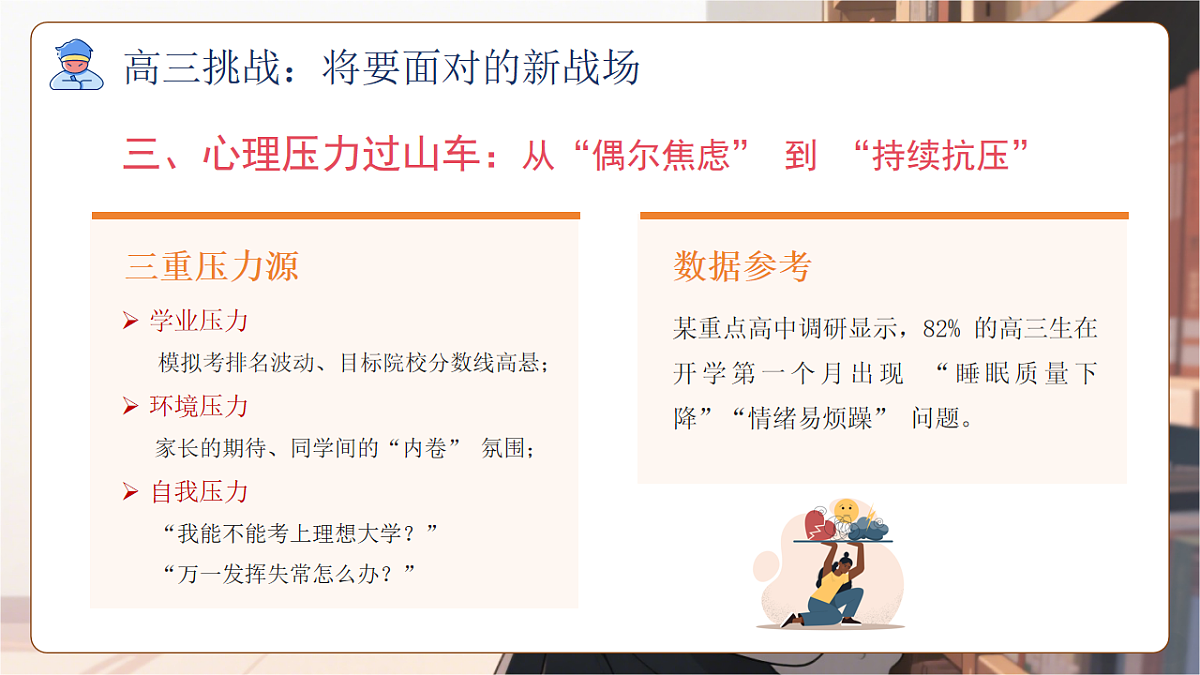 高三挑战：将要面对的新战场

三、心理压力过山车：从“偶尔焦虑” 到 “持续抗压”

三重压力源

➢ 学业压力
模拟考排名波动、目标院校分数线高悬；
➢ 环境压力
家长的期待、同学间的“内卷” 氛围；
➢ 自我压力
“我能不能考上理想大学？”
“万一发挥失常怎么办？”

数据参考

某重点高中调研显示，82% 的高三生在开学第一个月出现 “睡眠质量下降”“情绪易烦躁” 问题。